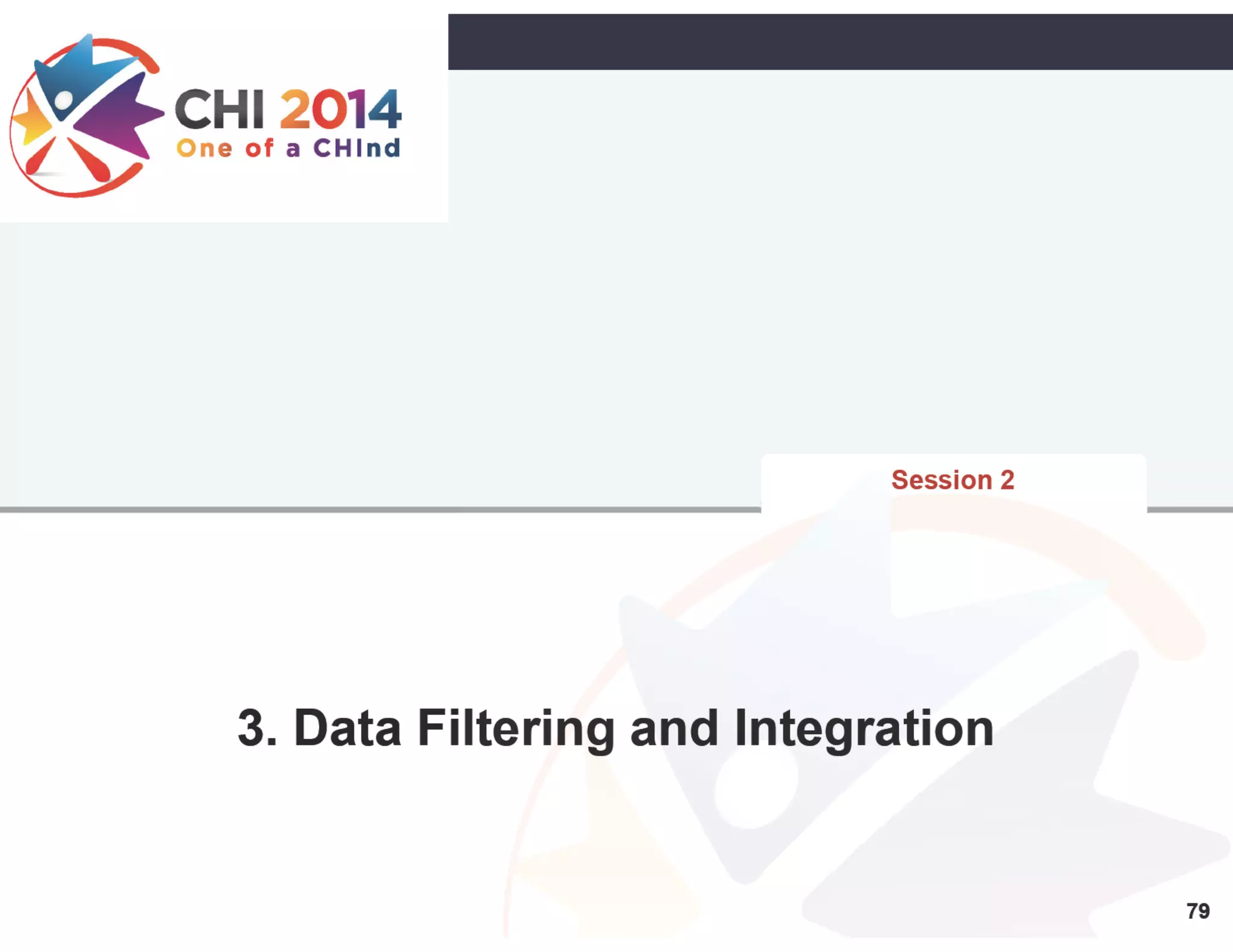 CHI 2014
One of a CHInd

Session 2

3. Data Filtering and Integration

79